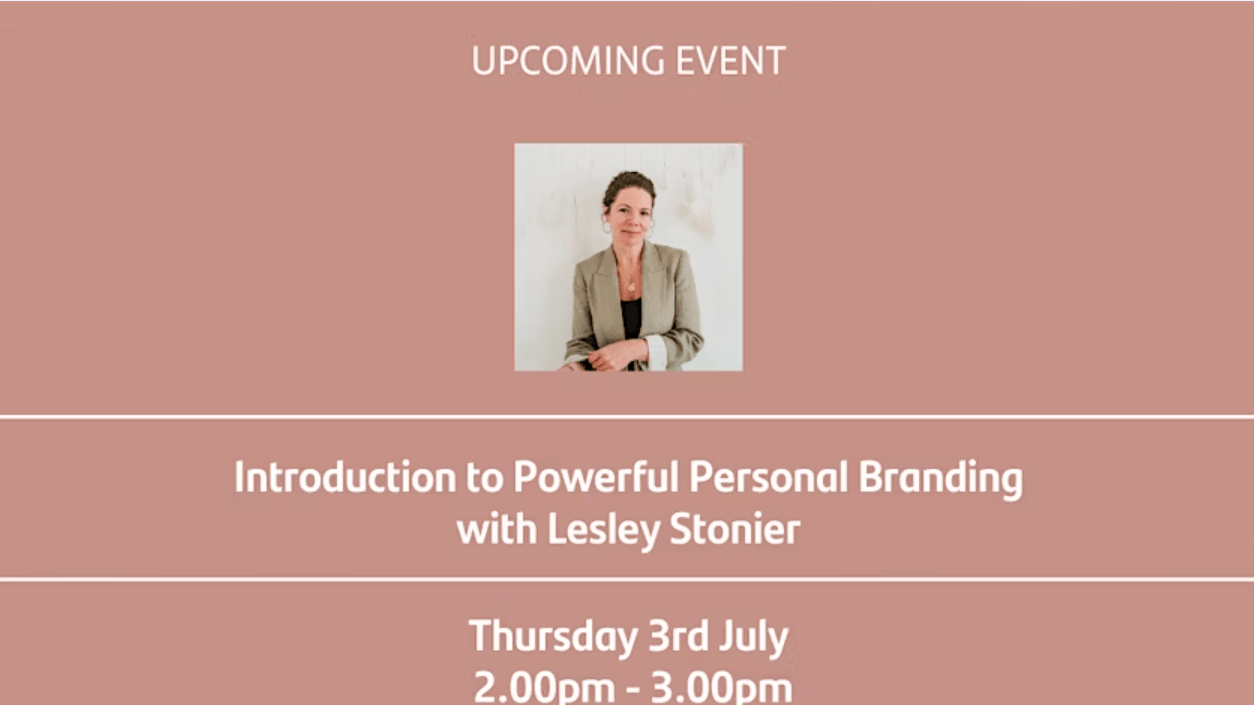 UPCOMING EVENT

Introduction to Powerful Personal Branding with Lesley Stonier

Thursday 3rd July
2.00pm - 3.00pm